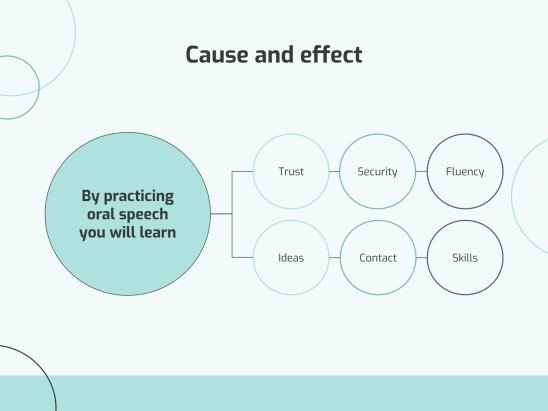 Cause and effect

By practicing oral speech you will learn

Trust

Security

Fluency

Ideas

Contact

Skills